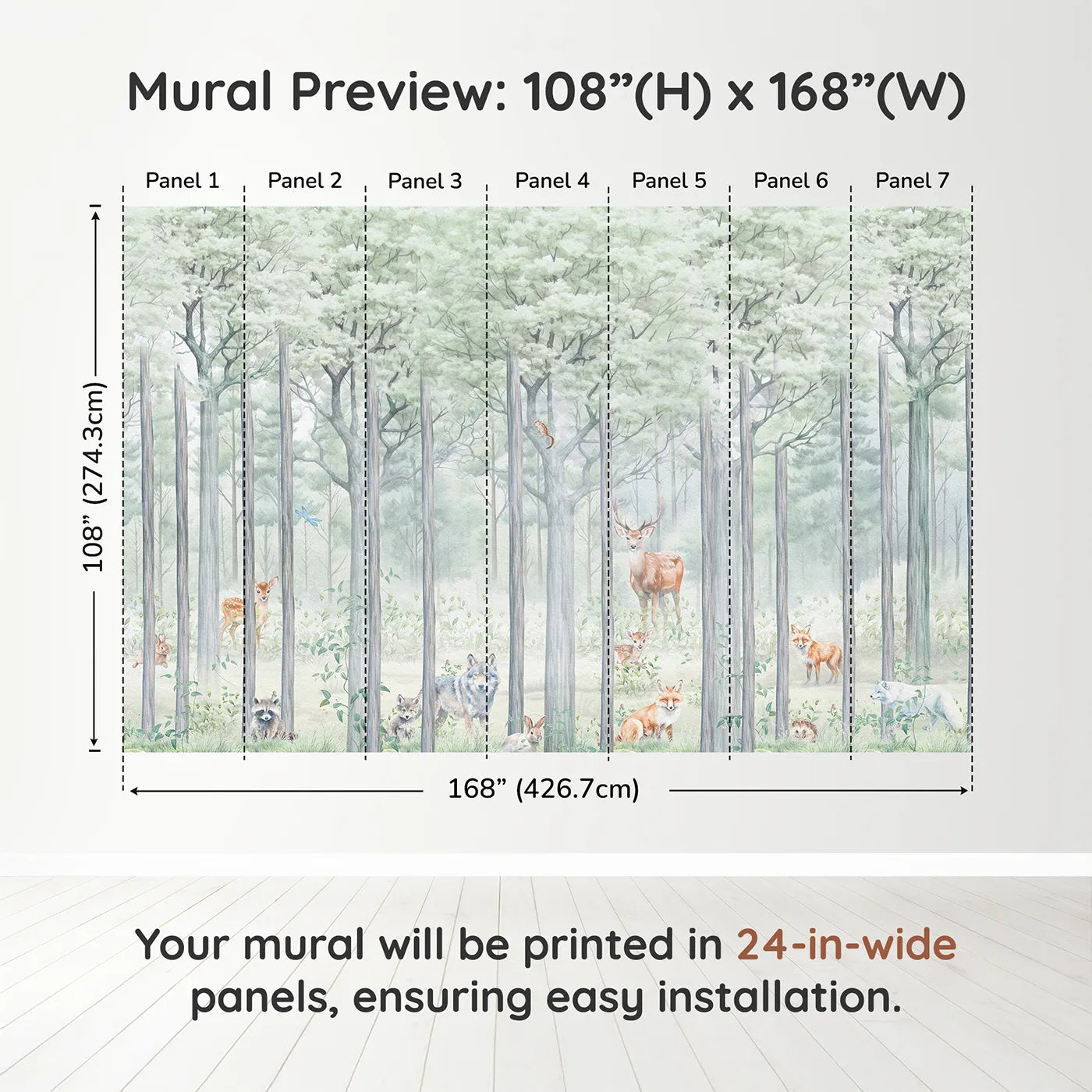 Mural Preview: 108”(H) x 168”(W)

Panel 1 Panel 2 Panel 3 Panel 4 Panel 5 Panel 6 Panel 7

108” (274.3cm)

168” (426.7cm)

Your mural will be printed in 24-in-wide panels, ensuring easy installation.